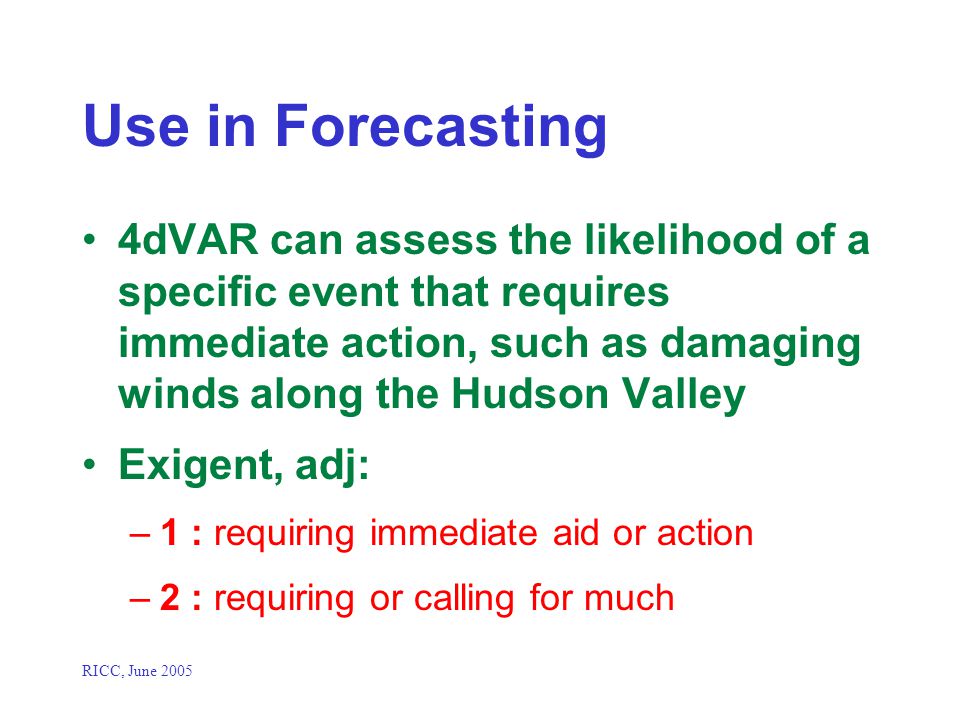 Use in Forecasting

• 4dVAR can assess the likelihood of a specific event that requires immediate action, such as damaging winds along the Hudson Valley

• Exigent, adj:

– 1 : requiring immediate aid or action

– 2 : requiring or calling for much

RICC, June 2005